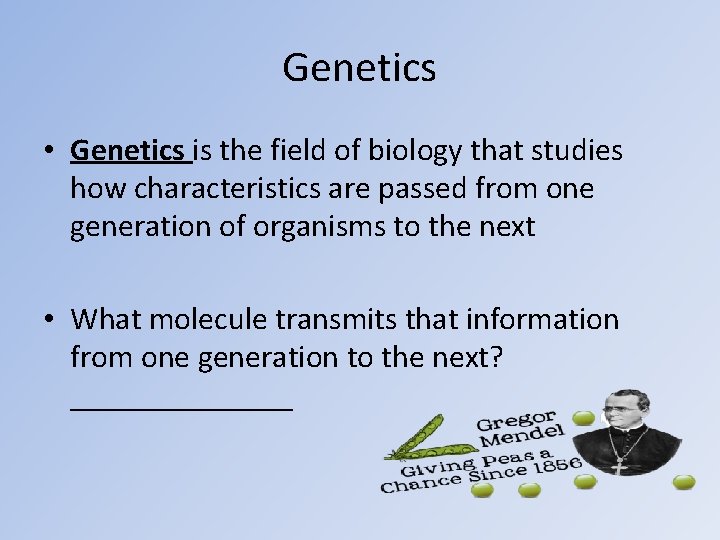 Genetics

• Genetics is the field of biology that studies how characteristics are passed from one generation of organisms to the next

• What molecule transmits that information from one generation to the next? _______________

Gregor Mendel
Giving Peas a Chance Since 1856